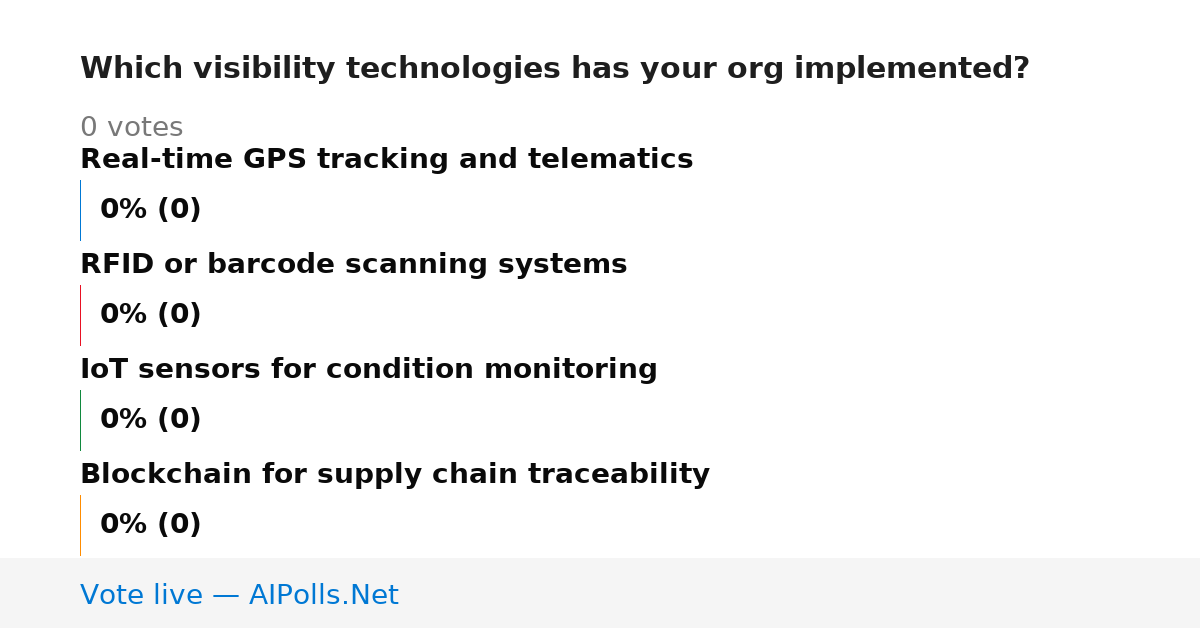 Which visibility technologies has your org implemented?

0 votes

Real-time GPS tracking and telematics

0% (0)

RFID or barcode scanning systems

0% (0)

IoT sensors for condition monitoring

0% (0)

Blockchain for supply chain traceability

0% (0)

Vote live — AIPolls.Net